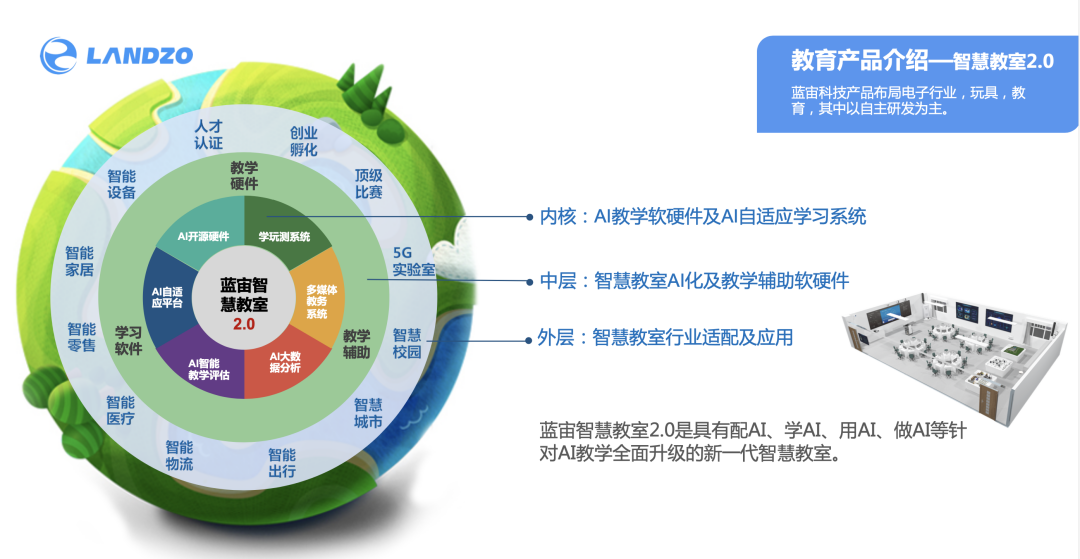 LANDZO

教育产品介绍—智慧教室2.0

蓝宙科技产品布局电子行业，玩具，教育，其中以自主研发为主。

人才认证
创业孵化
顶级比赛
5G实验室
智慧校园
智慧城市
智能出行
智能物流
智能医疗
智能零售
智能家居
智能设备

教学硬件
教学辅助
学习软件

AI开源硬件
学玩测系统
多媒体教务系统
AI大数据分析
AI智能教学评估
AI自适应平台

蓝宙智慧教室
2.0

内核：AI教学软硬件及AI自适应学习系统

中层：智慧教室AI化及教学辅助软硬件

外层：智慧教室行业适配及应用

蓝宙智慧教室2.0是具有配AI、学AI、用AI、做AI等针对AI教学全面升级的新一代智慧教室。